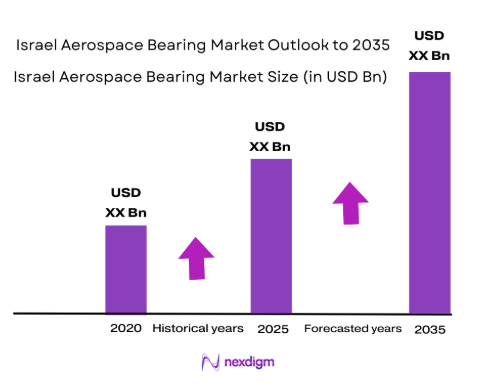 Israel Aerospace Bearing Market Outlook to 2035

Israel Aerospace Bearing Market Size (in USD Bn)

USD XX Bn

USD XX Bn

USD XX Bn

2020 Historical years 2025 Forecasted years 2035

nexdigm